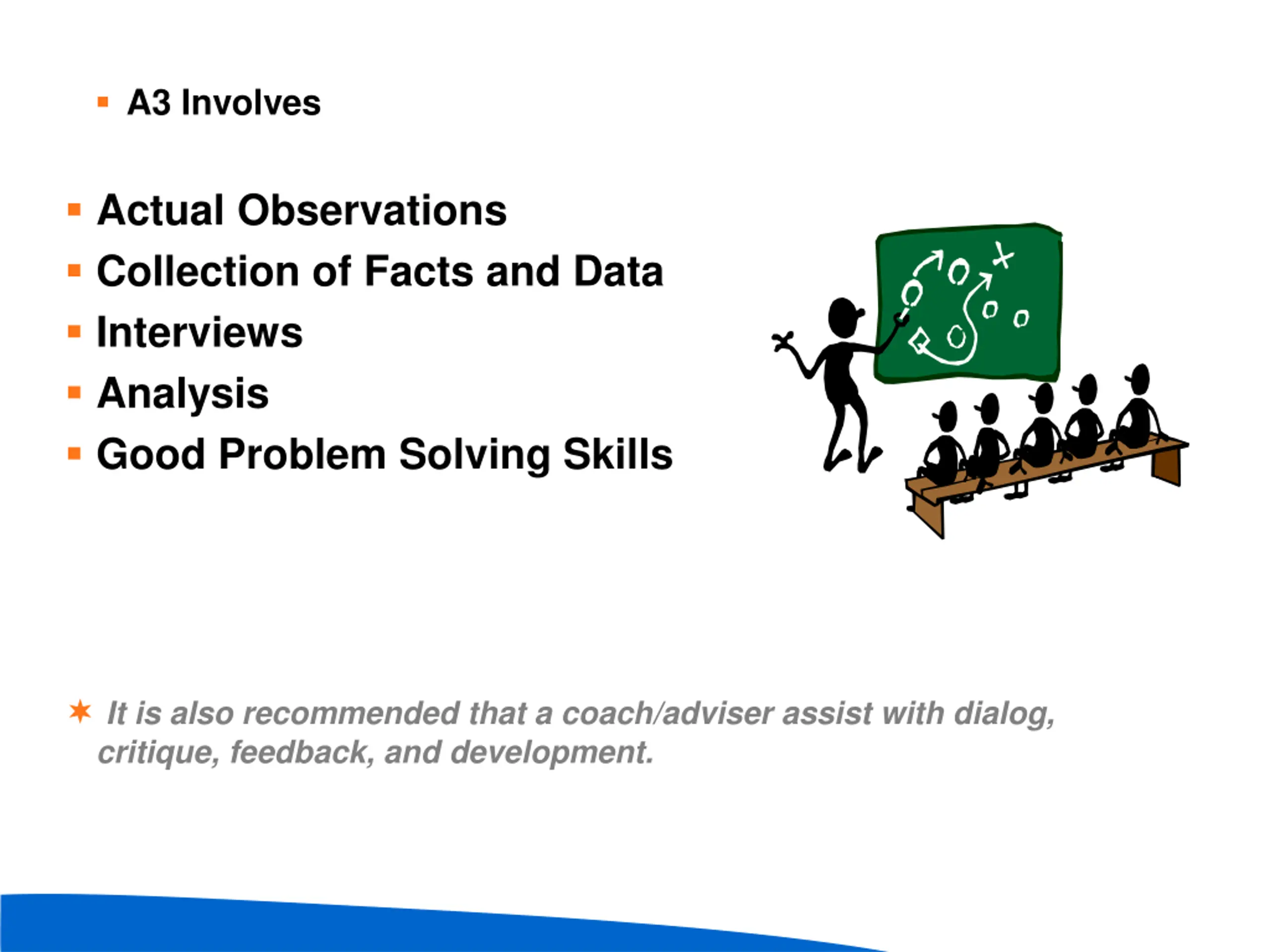 ▪ A3 Involves

▪ Actual Observations
▪ Collection of Facts and Data
▪ Interviews
▪ Analysis
▪ Good Problem Solving Skills

✶ It is also recommended that a coach/adviser assist with dialog, critique, feedback, and development.